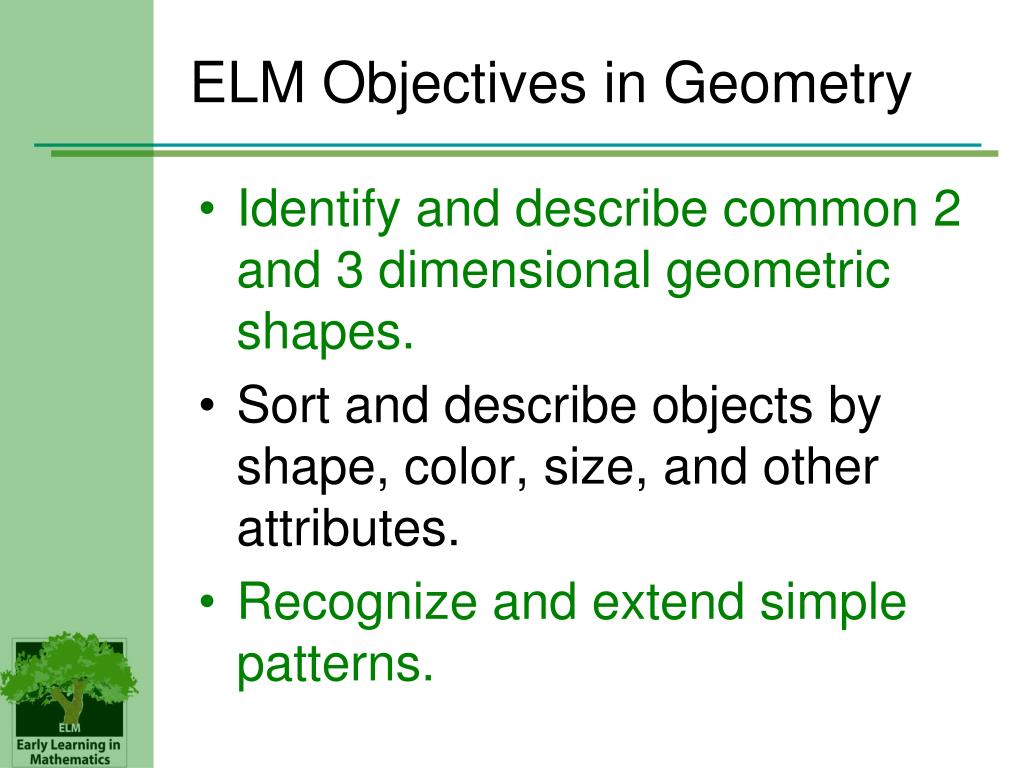 ELM Objectives in Geometry

• Identify and describe common 2 and 3 dimensional geometric shapes.
• Sort and describe objects by shape, color, size, and other attributes.
• Recognize and extend simple patterns.

ELM
Early Learning in Mathematics